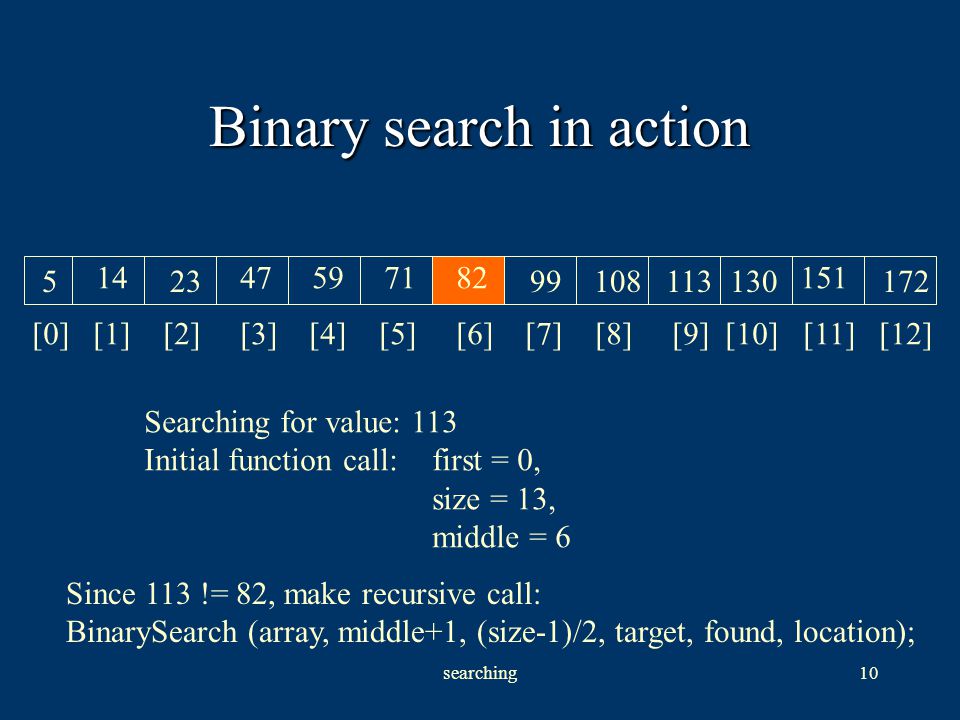 Binary search in action

| 5 | 14 | 23 | 47 | 59 | 71 | 82 | 99 | 108 | 113 | 130 | 151 | 172 |
|---|---|---|---|---|---|---|---|---|---|---|---|---|
| [0] | [1] | [2] | [3] | [4] | [5] | [6] | [7] | [8] | [9] | [10] | [11] | [12] |

Searching for value: 113
Initial function call: first = 0,
size = 13,
middle = 6

Since 113 != 82, make recursive call:
BinarySearch (array, middle+1, (size-1)/2, target, found, location);

searching

10